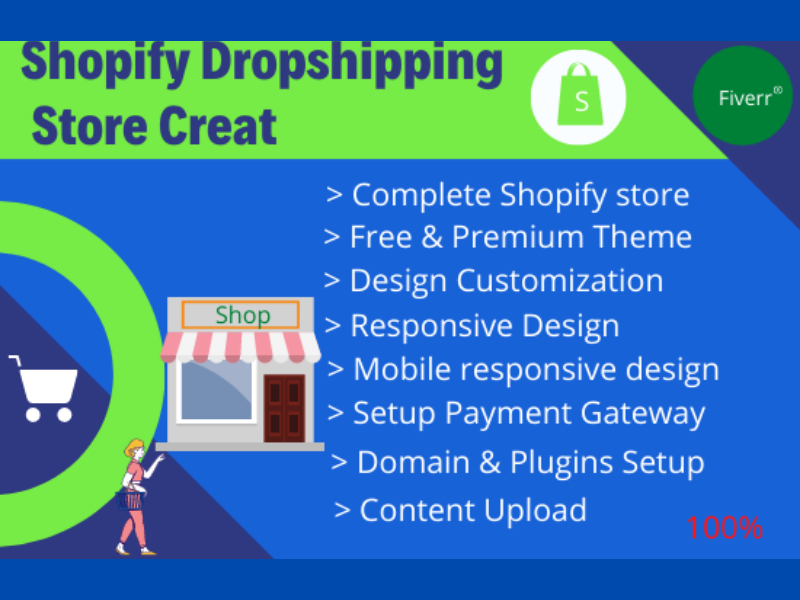 Shopify Dropshipping Store Creat

S

Fiverr®

> Complete Shopify store
> Free & Premium Theme
> Design Customization
> Responsive Design
> Mobile responsive design
> Setup Payment Gateway
> Domain & Plugins Setup
> Content Upload

Shop

100%